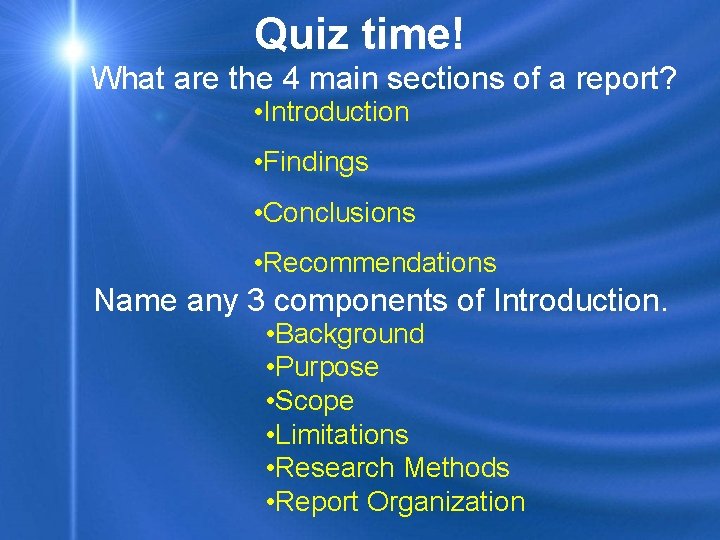 Quiz time!

What are the 4 main sections of a report?

•Introduction

•Findings

•Conclusions

•Recommendations

Name any 3 components of Introduction.

•Background
•Purpose
•Scope
•Limitations
•Research Methods
•Report Organization